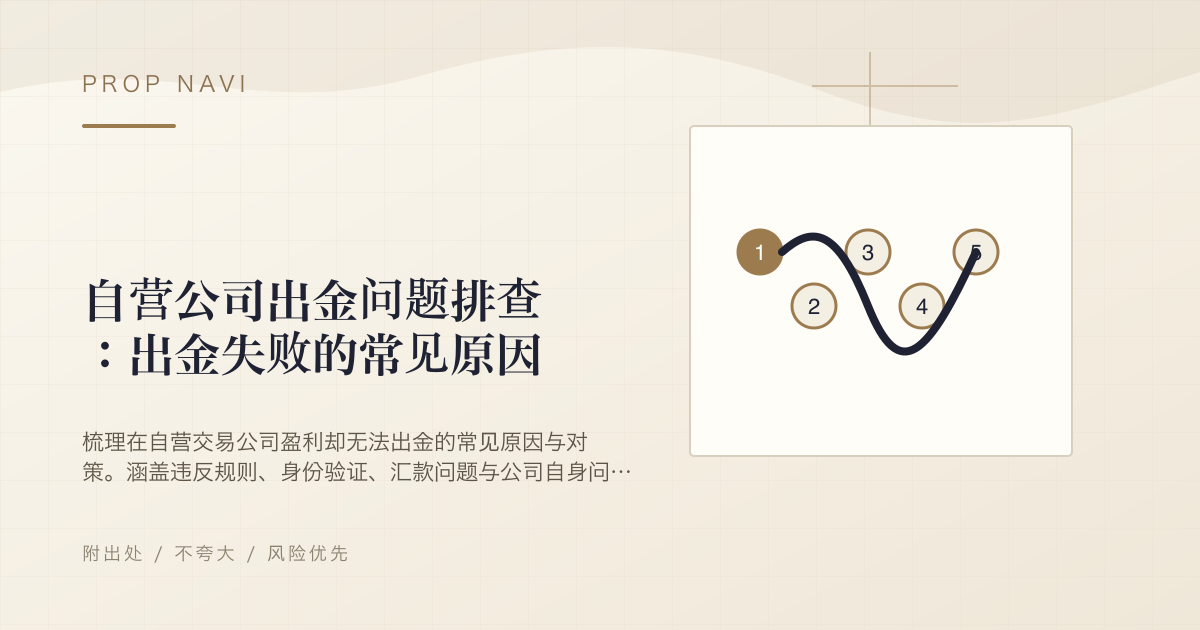 PROP NAVI

自营公司出金问题排查：出金失败的常见原因

梳理在自营交易公司盈利却无法出金的常见原因与对策。涵盖违反规则、身份验证、汇款问题与公司自身问…

附出处 / 不夸大 / 风险优先

1
2
3
4
5